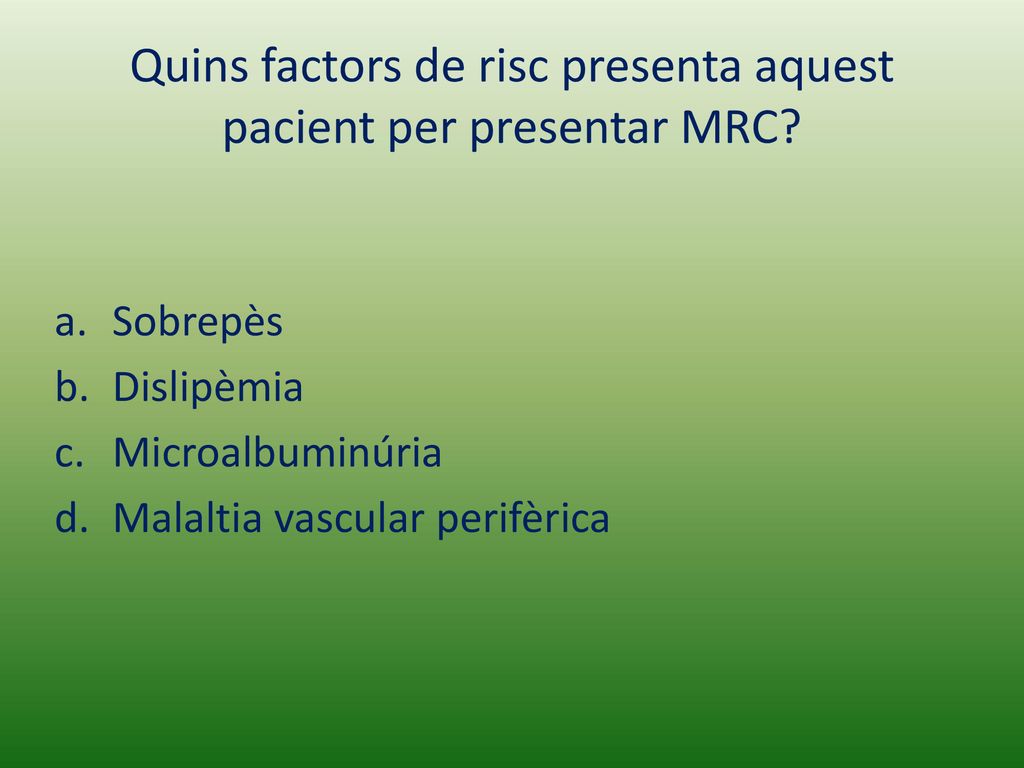 Quins factors de risc presenta aquest pacient per presentar MRC?

a. Sobrepès
b. Dislipèmia
c. Microalbuminúria
d. Malaltia vascular perifèrica